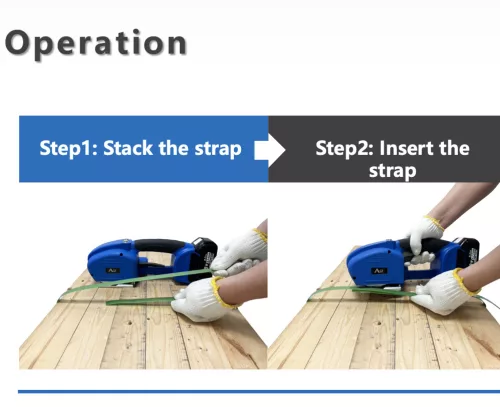 Operation

Step1: Stack the strap

Step2: Insert the strap